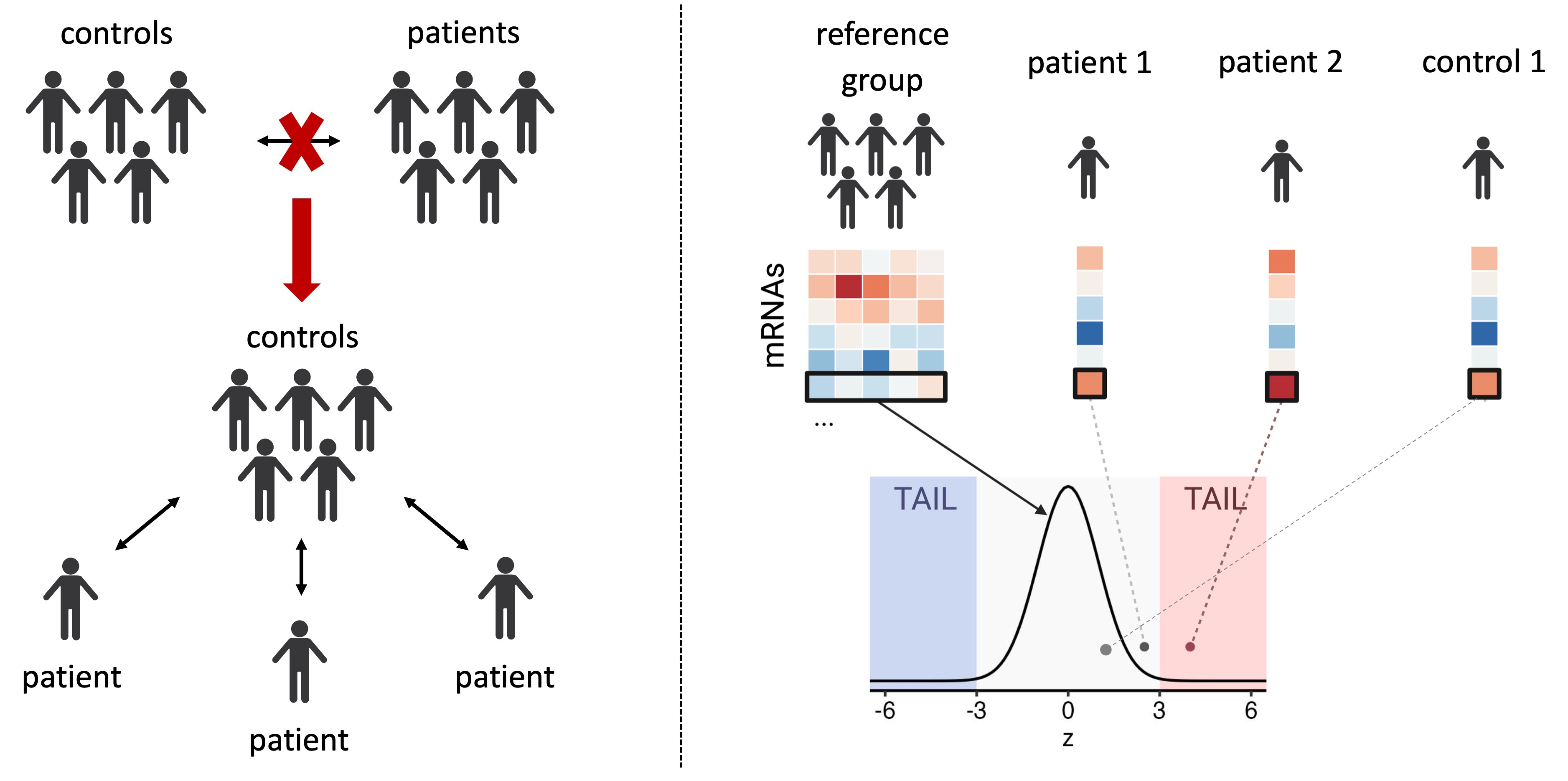 controls

patients

controls

patient

patient

patient

reference group

patient 1

patient 2

control 1

mRNAs

...

TAIL

TAIL

-6

-3

0

3

6

z